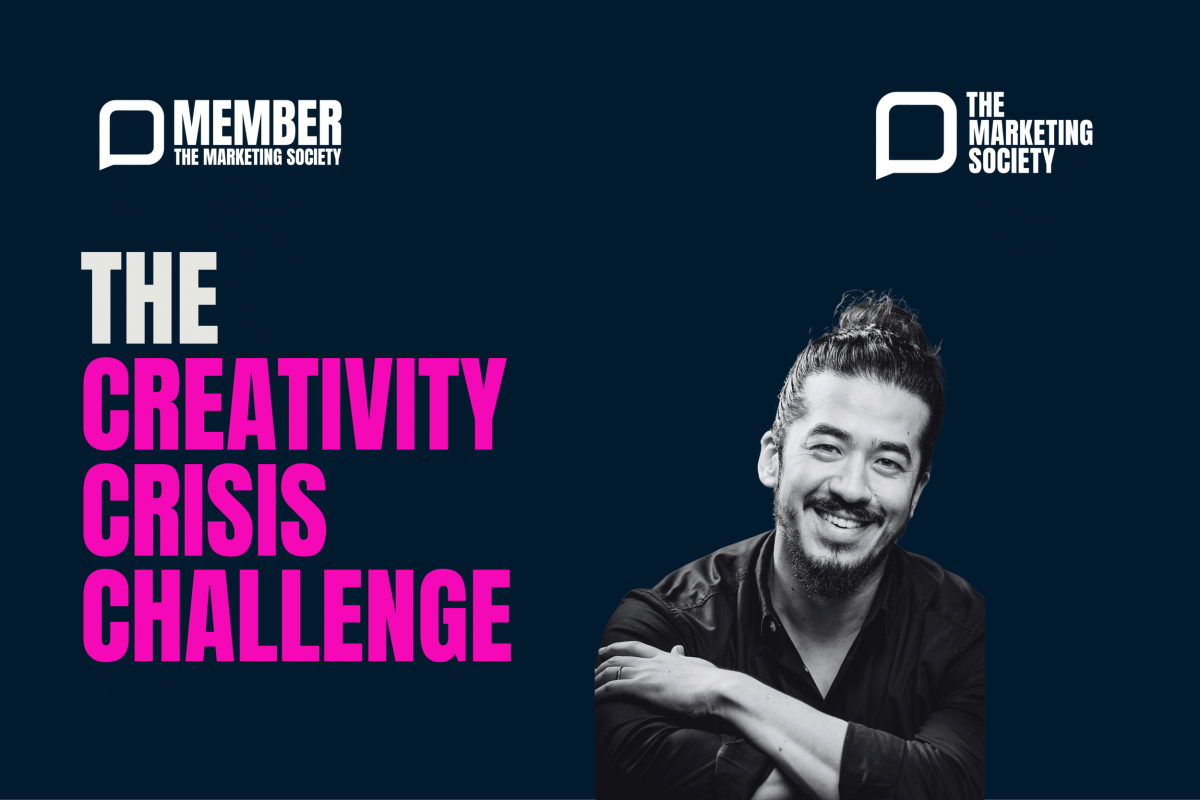 MEMBER
THE MARKETING SOCIETY

THE MARKETING SOCIETY

THE
CREATIVITY
CRISIS
CHALLENGE